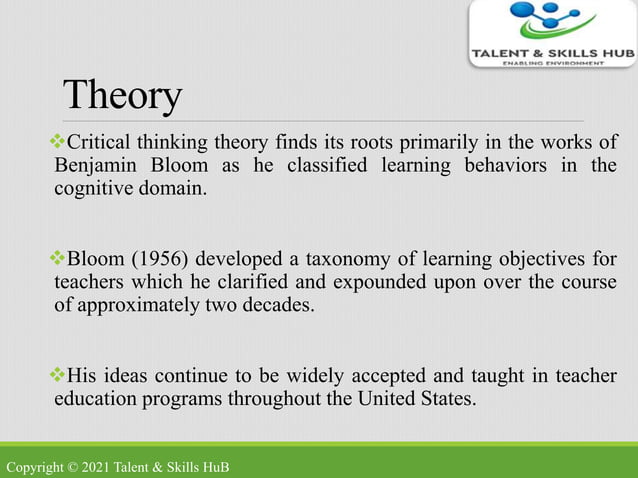 TALENT & SKILLS HUB
ENABLING ENVIRONMENT

Theory

❖Critical thinking theory finds its roots primarily in the works of Benjamin Bloom as he classified learning behaviors in the cognitive domain.

❖Bloom (1956) developed a taxonomy of learning objectives for teachers which he clarified and expounded upon over the course of approximately two decades.

❖His ideas continue to be widely accepted and taught in teacher education programs throughout the United States.

Copyright © 2021 Talent & Skills HuB